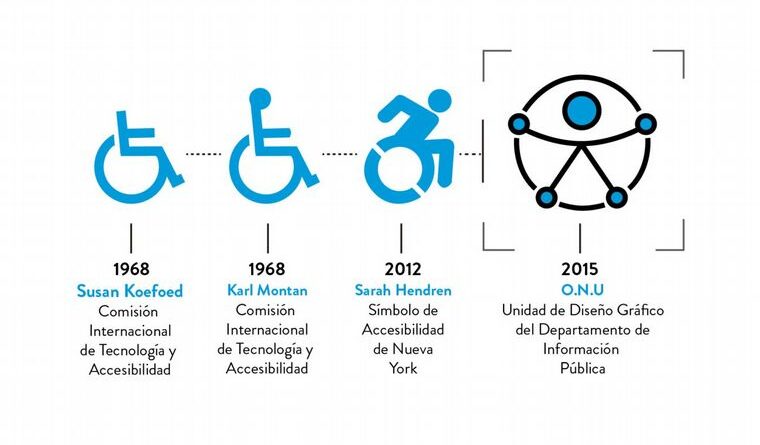 1968
Susan Koefoed
Comisión Internacional de Tecnología y Accesibilidad

1968
Karl Montan
Comisión Internacional de Tecnología y Accesibilidad

2012
Sarah Hendren
Símbolo de Accesibilidad de Nueva York

2015
O.N.U
Unidad de Diseño Gráfico del Departamento de Información Pública